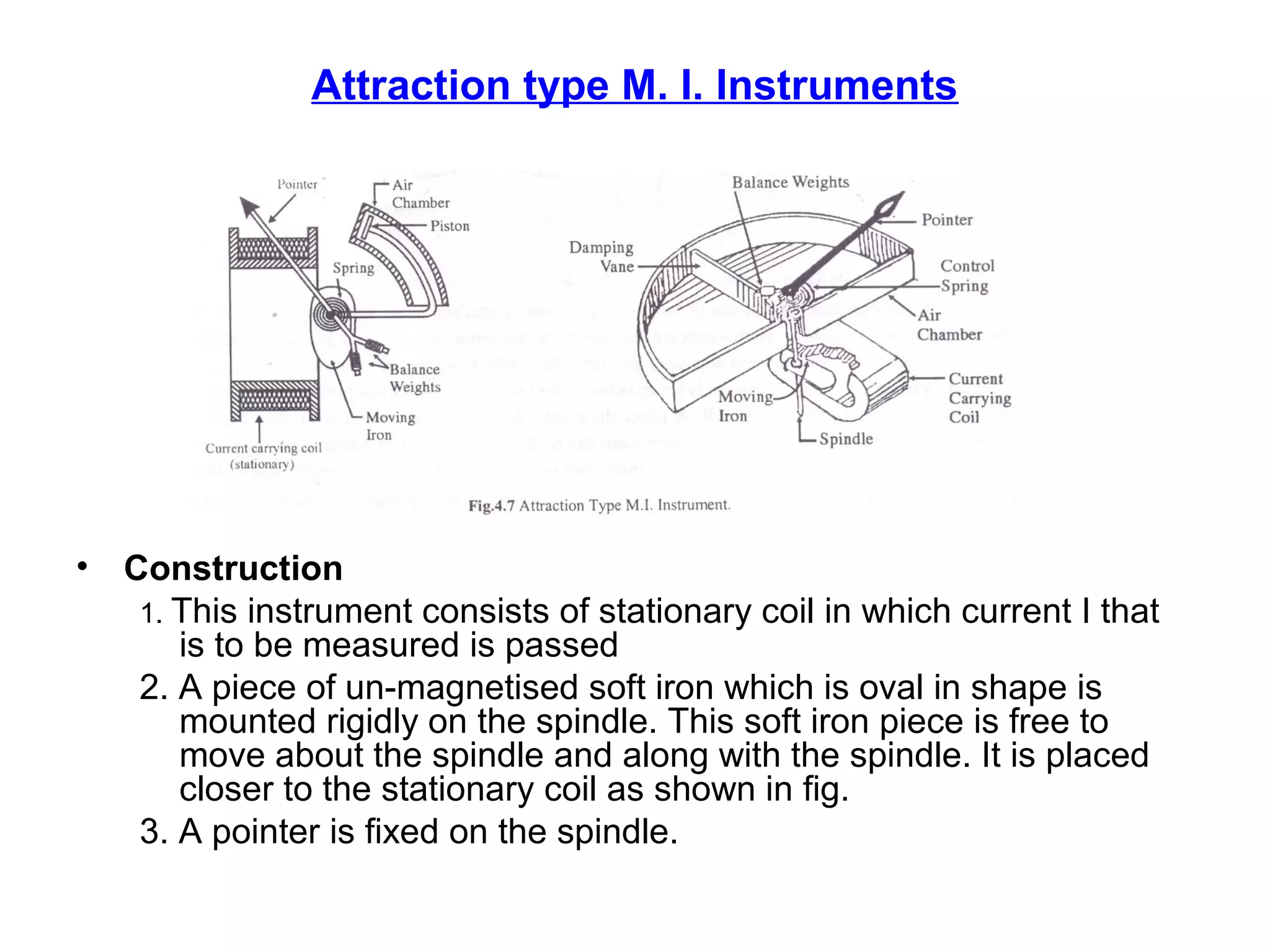 Attraction type M. I. Instruments

Pointer
Air Chamber
Piston
Spring
Balance Weights
Moving Iron
Current carrying coil (stationary)

Balance Weights
Pointer
Damping Vane
Control Spring
Air Chamber
Current Carrying Coil
Moving Iron
Spindle

Fig.4.7 Attraction Type M.I. Instrument.

• Construction
1. This instrument consists of stationary coil in which current I that is to be measured is passed
2. A piece of un-magnetised soft iron which is oval in shape is mounted rigidly on the spindle. This soft iron piece is free to move about the spindle and along with the spindle. It is placed closer to the stationary coil as shown in fig.
3. A pointer is fixed on the spindle.